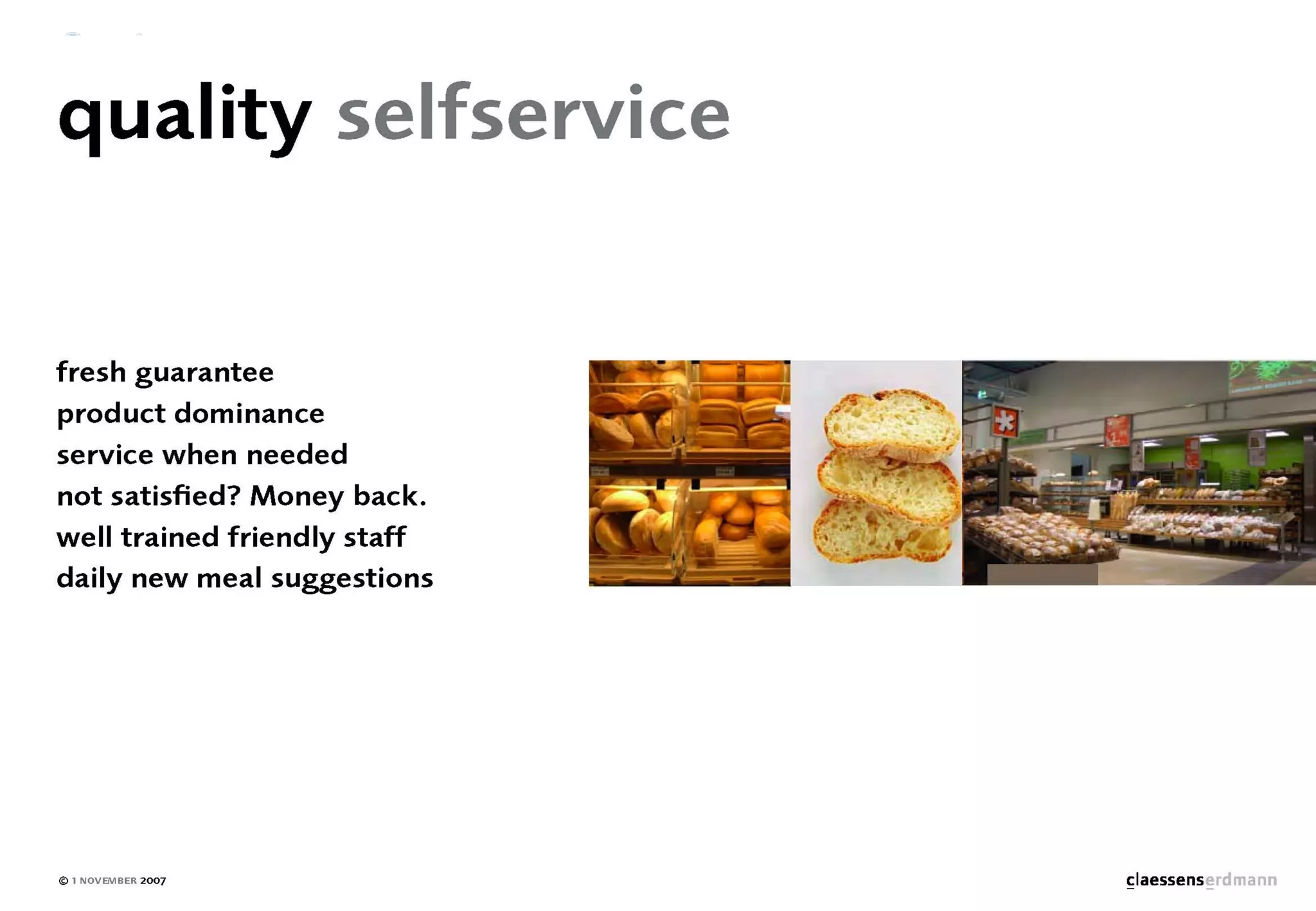 quality selfservice

fresh guarantee
product dominance
service when needed
not satisfied? Money back.
well trained friendly staff
daily new meal suggestions

© 1 NOVEMBER 2007

claessenserdmann